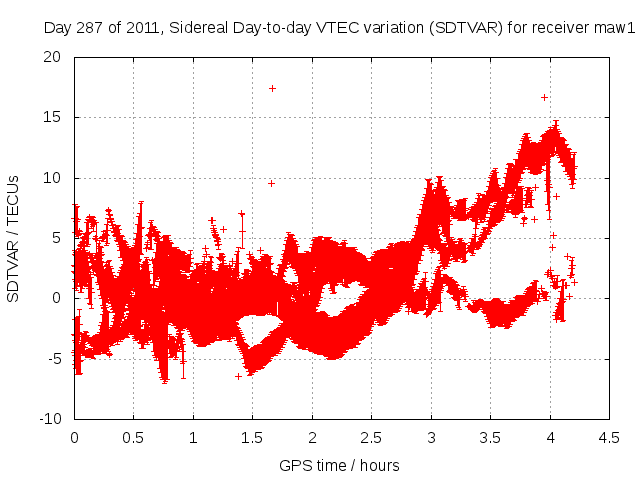 Day 287 of 2011, Sidereal Day-to-day VTEC variation (SDTVAR) for receiver maw1

SDTVAR / TECUs

20
15
10
5
0
-5
-10

0 0.5 1 1.5 2 2.5 3 3.5 4 4.5

GPS time / hours